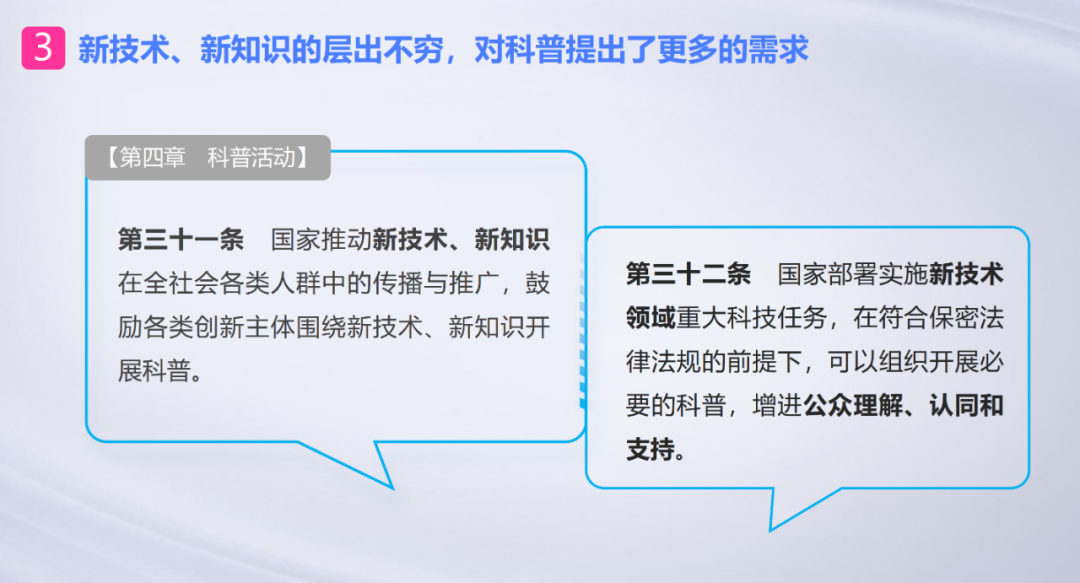 3 新技术、新知识的层出不穷，对科普提出了更多的需求

【第四章 科普活动】

第三十一条 国家推动新技术、新知识在全社会各类人群中的传播与推广，鼓励各类创新主体围绕新技术、新知识开展科普。

第三十二条 国家部署实施新技术领域重大科技任务，在符合保密法律法规的前提下，可以组织开展必要的科普，增进公众理解、认同和支持。